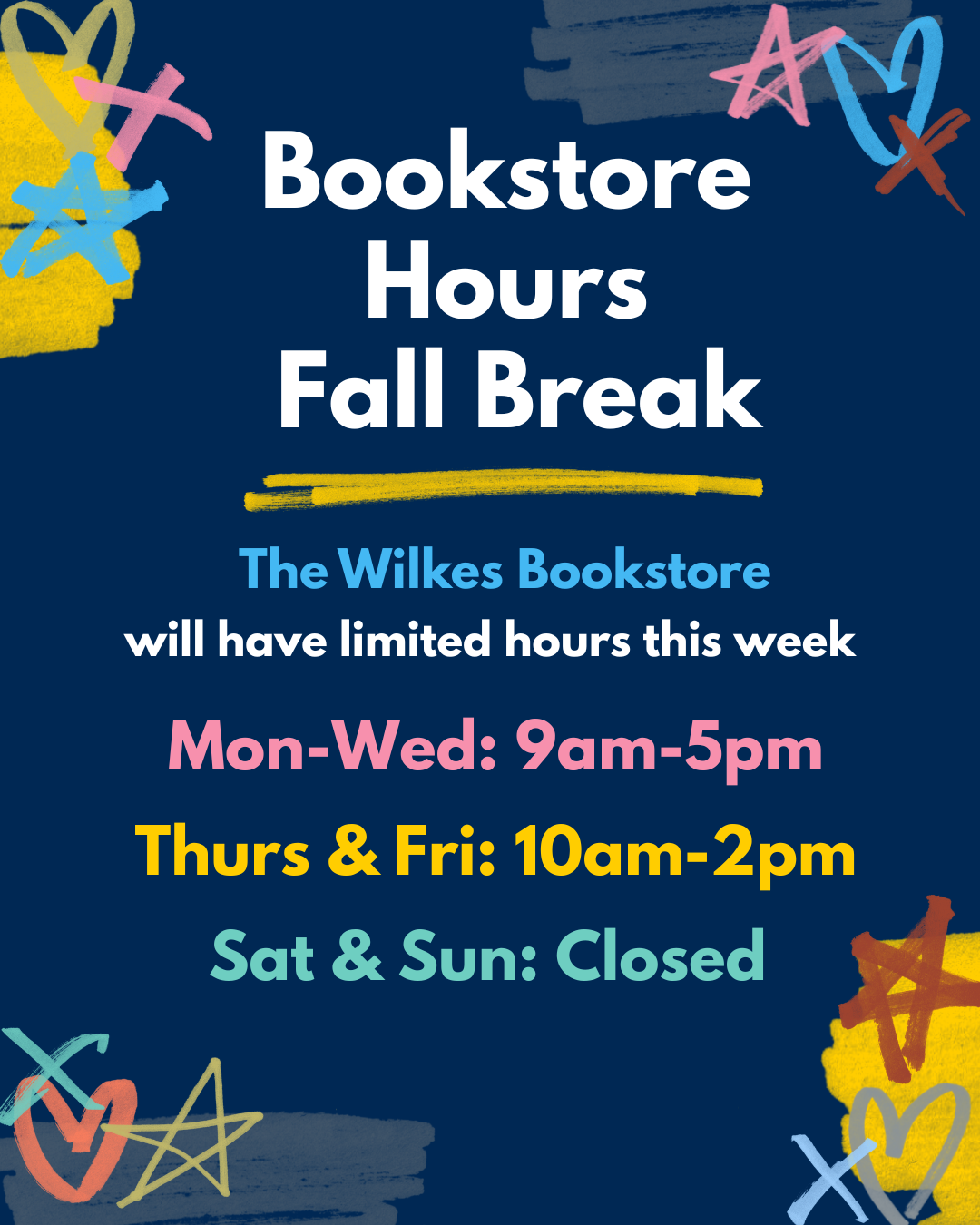 Bookstore Hours Fall Break

The Wilkes Bookstore
will have limited hours this week

Mon-Wed: 9am-5pm

Thurs & Fri: 10am-2pm

Sat & Sun: Closed